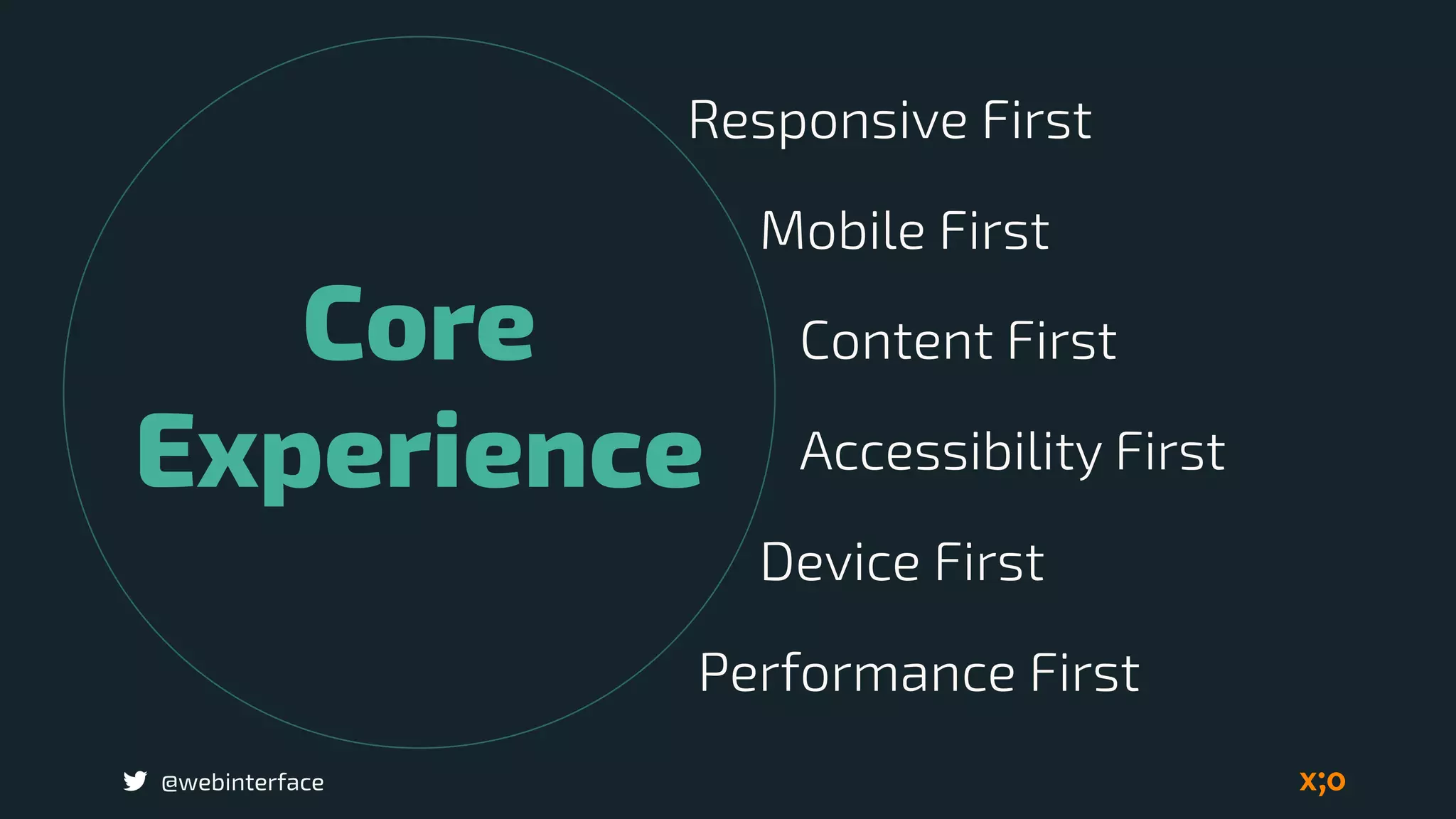 Core Experience

Responsive First

Mobile First

Content First

Accessibility First

Device First

Performance First

@webinterface

x;o